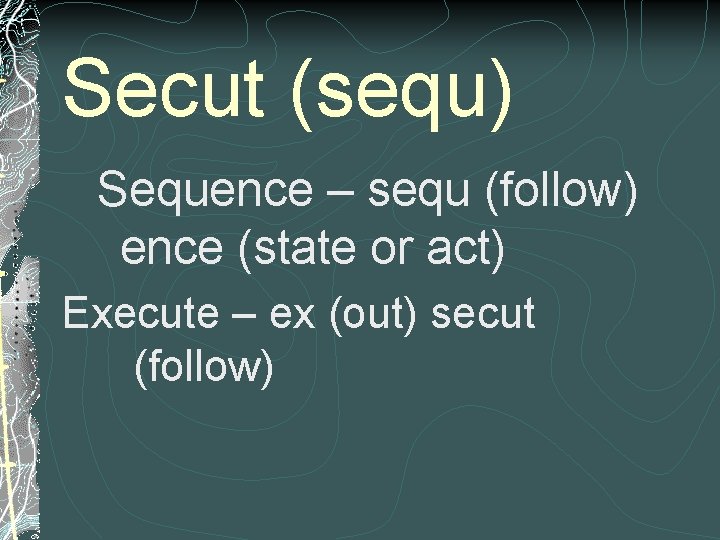 Secut (sequ)

Sequence – sequ (follow) ence (state or act)

Execute – ex (out) secut (follow)